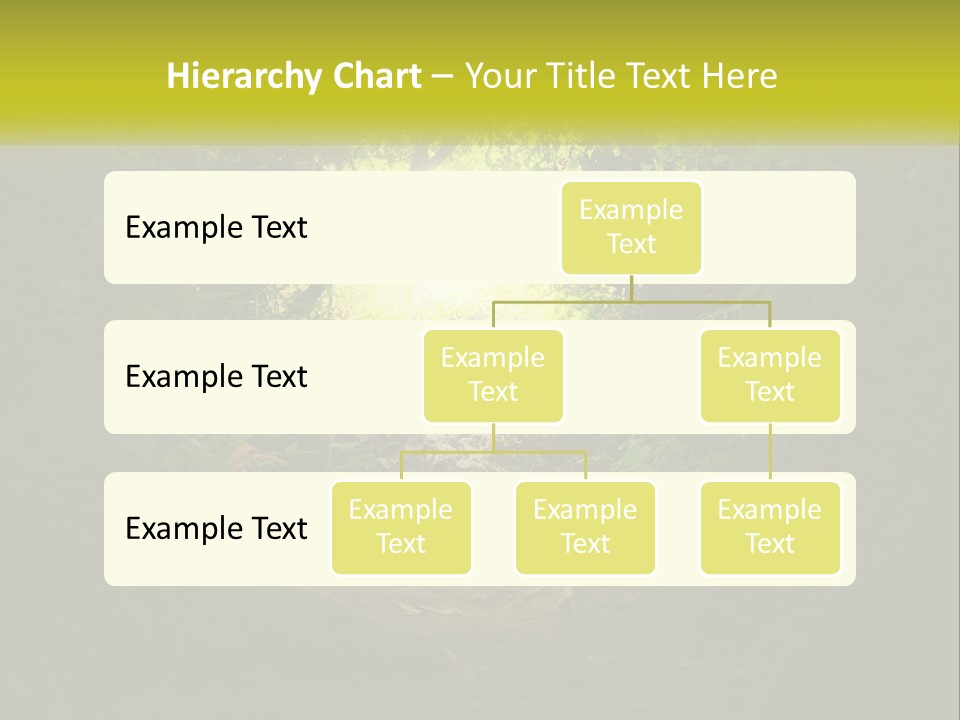 Hierarchy Chart – Your Title Text Here

Example Text

Example Text

Example Text

Example Text

Example Text

Example Text

Example Text

Example Text

Example Text